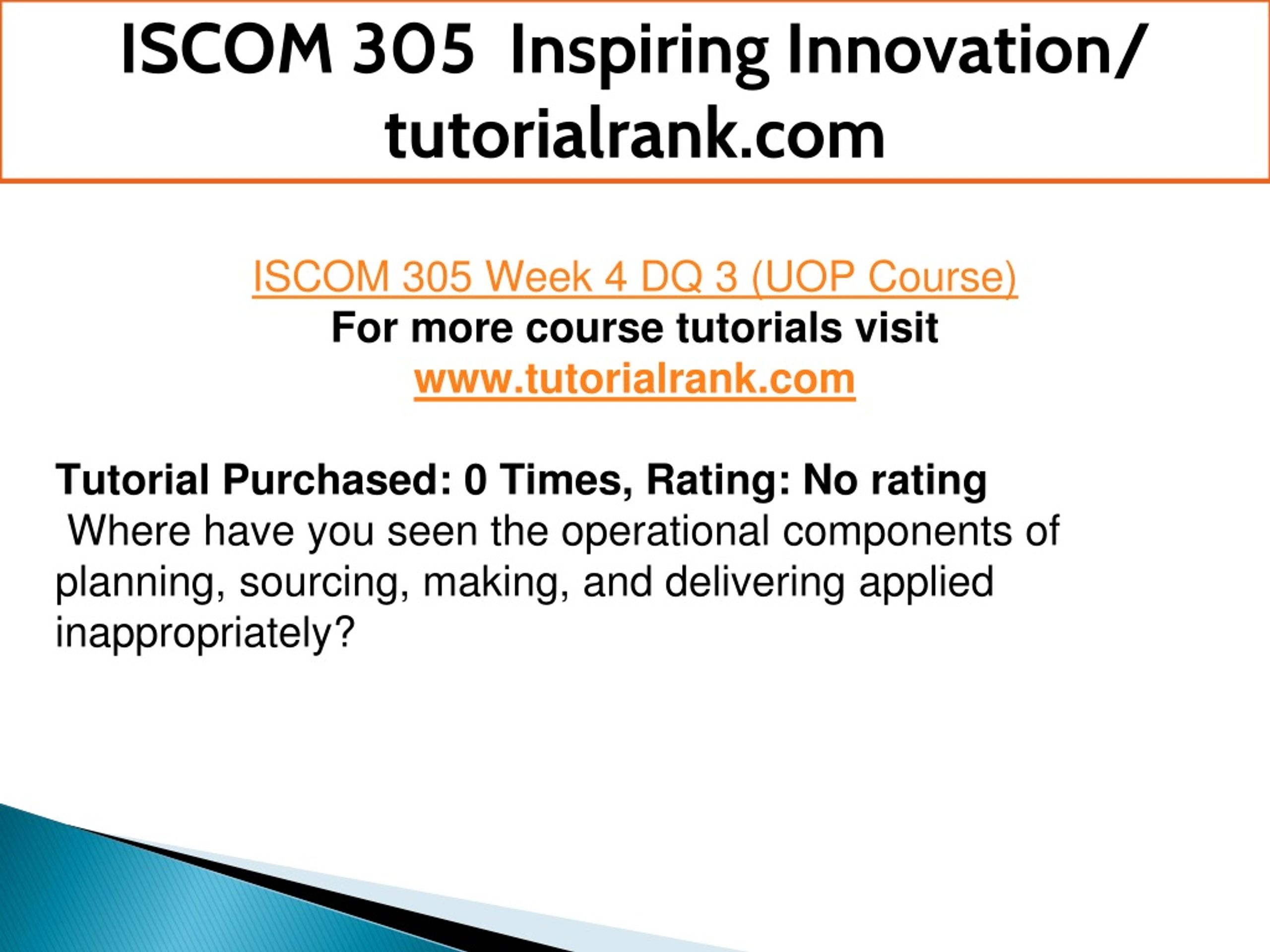 ISCOM 305 Inspiring Innovation/ tutorialrank.com

ISCOM 305 Week 4 DQ 3 (UOP Course)
For more course tutorials visit
www.tutorialrank.com

Tutorial Purchased: 0 Times, Rating: No rating
Where have you seen the operational components of planning, sourcing, making, and delivering applied inappropriately?